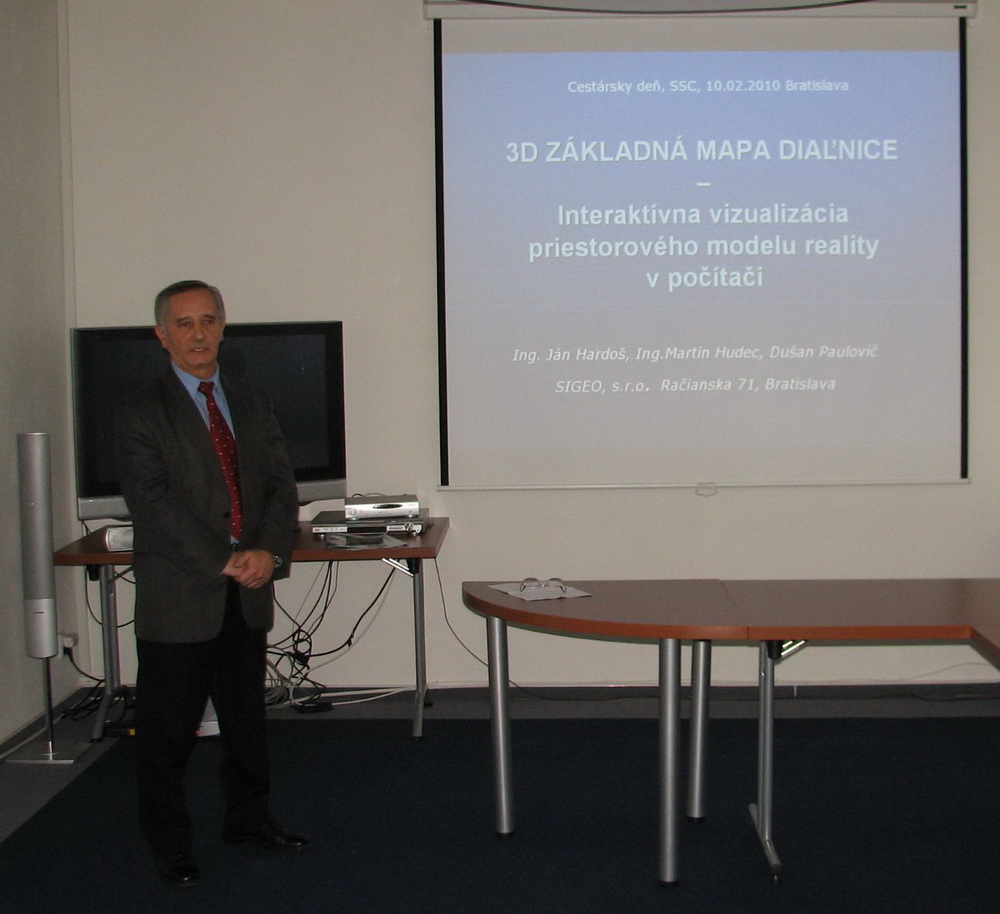 Cestársky deň, SSC, 10.02.2010 Bratislava

3D ZÁKLADNÁ MAPA DIAĽNICE
–
Interaktívna vizualizácia priestorového modelu reality v počítači

Ing. Ján Hardoš, Ing.Martin Hudec, Dušan Paulovič

SIGEO, s.r.o. Račianska 71, Bratislava